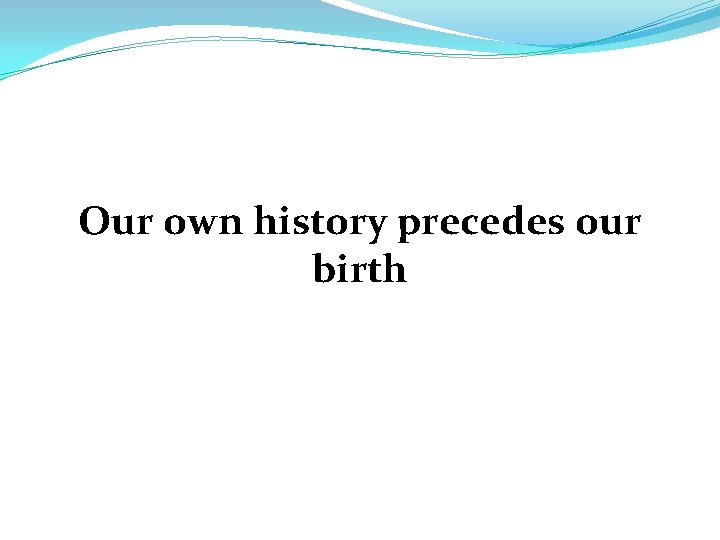 Our own history precedes our birth